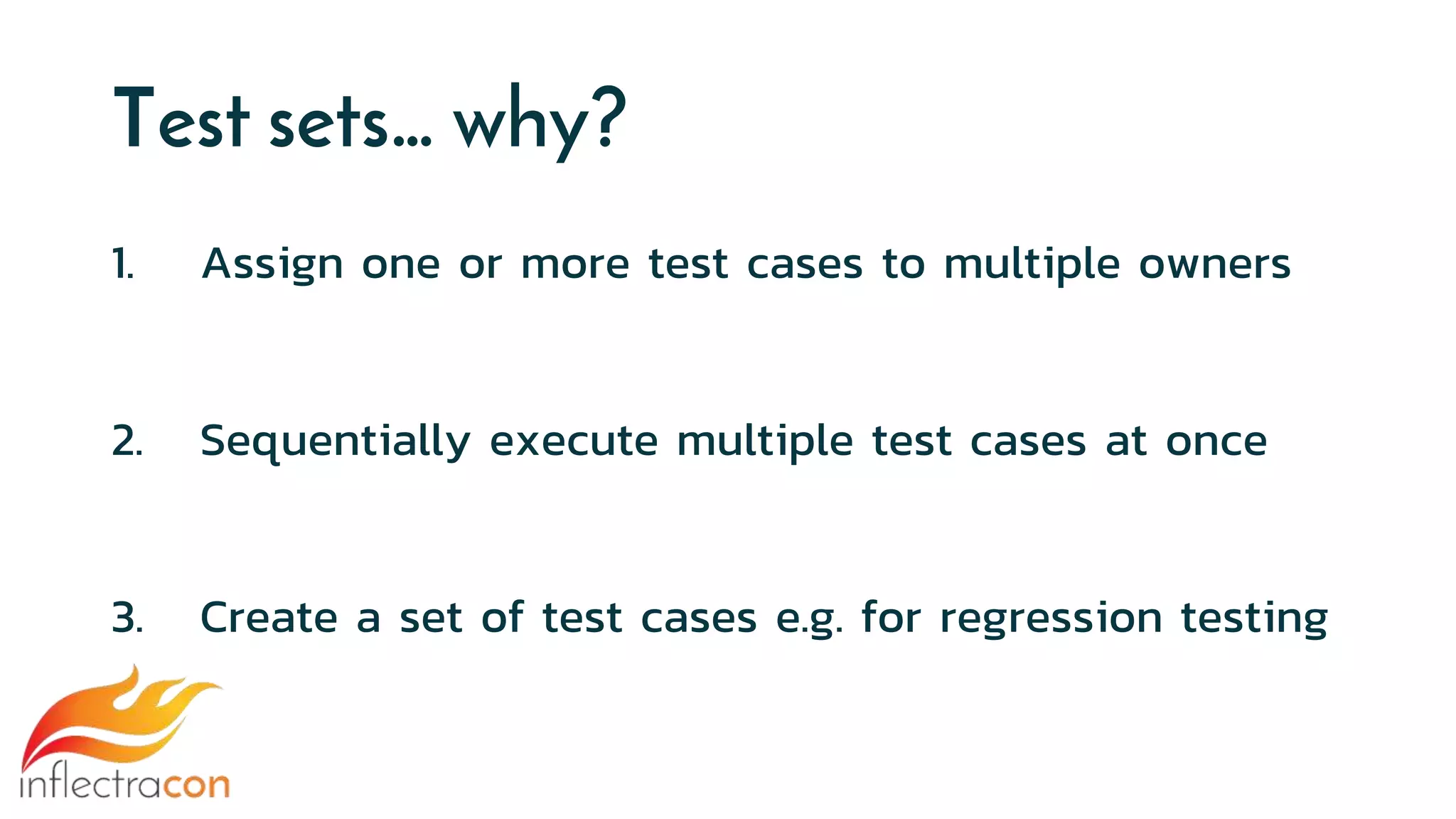 Test sets... why?

1. Assign one or more test cases to multiple owners

2. Sequentially execute multiple test cases at once

3. Create a set of test cases e.g. for regression testing

inflectracon